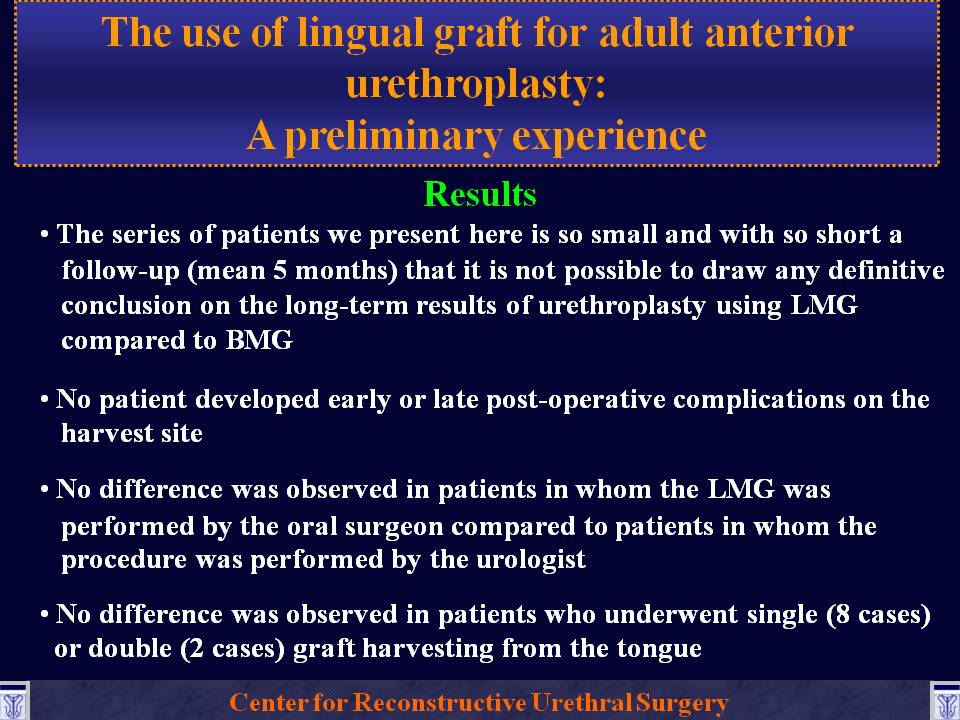 The use of lingual graft for adult anterior urethroplasty:
A preliminary experience

Results

• The series of patients we present here is so small and with so short a follow-up (mean 5 months) that it is not possible to draw any definitive conclusion on the long-term results of urethroplasty using LMG compared to BMG

• No patient developed early or late post-operative complications on the harvest site

• No difference was observed in patients in whom the LMG was performed by the oral surgeon compared to patients in whom the procedure was performed by the urologist

• No difference was observed in patients who underwent single (8 cases) or double (2 cases) graft harvesting from the tongue

Center for Reconstructive Urethral Surgery